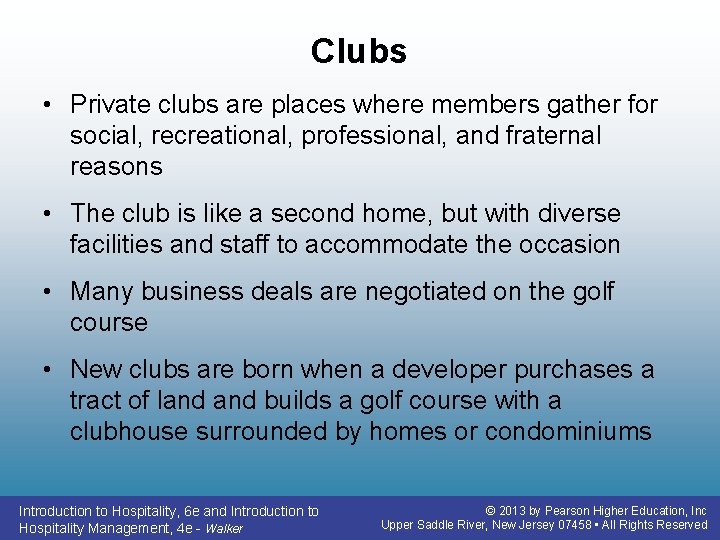 Clubs

• Private clubs are places where members gather for social, recreational, professional, and fraternal reasons

• The club is like a second home, but with diverse facilities and staff to accommodate the occasion

• Many business deals are negotiated on the golf course

• New clubs are born when a developer purchases a tract of land and builds a golf course with a clubhouse surrounded by homes or condominiums

Introduction to Hospitality, 6e and Introduction to Hospitality Management, 4e - Walker

© 2013 by Pearson Higher Education, Inc
Upper Saddle River, New Jersey 07458 • All Rights Reserved